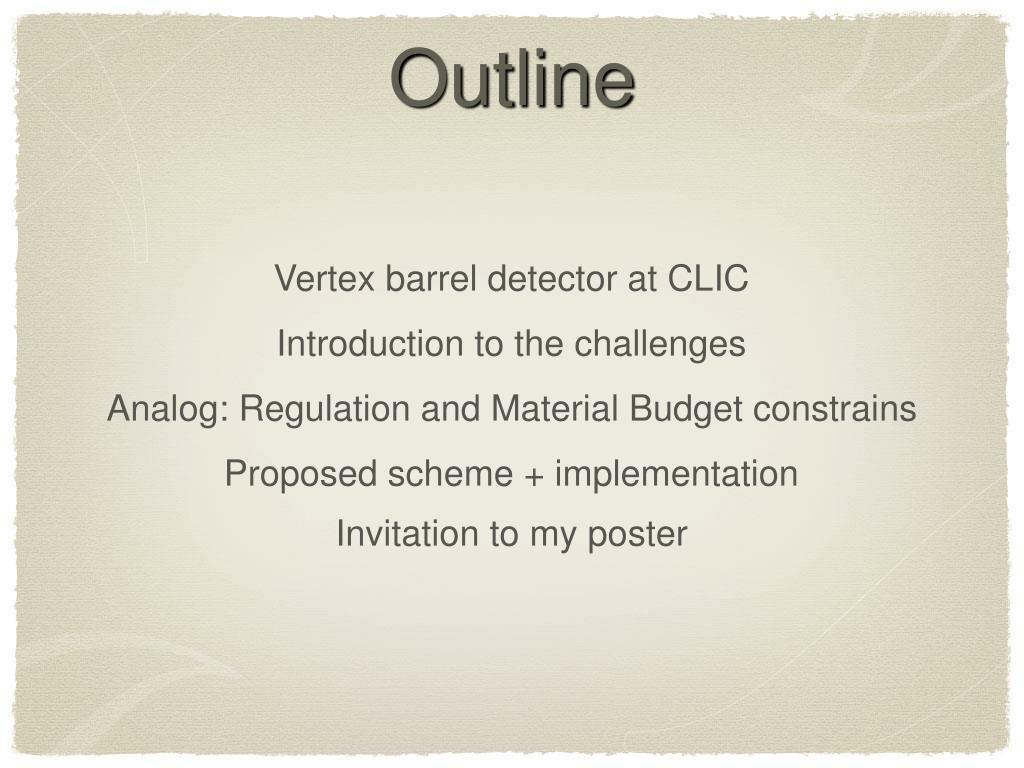 Outline

Vertex barrel detector at CLIC

Introduction to the challenges

Analog: Regulation and Material Budget constrains

Proposed scheme + implementation

Invitation to my poster